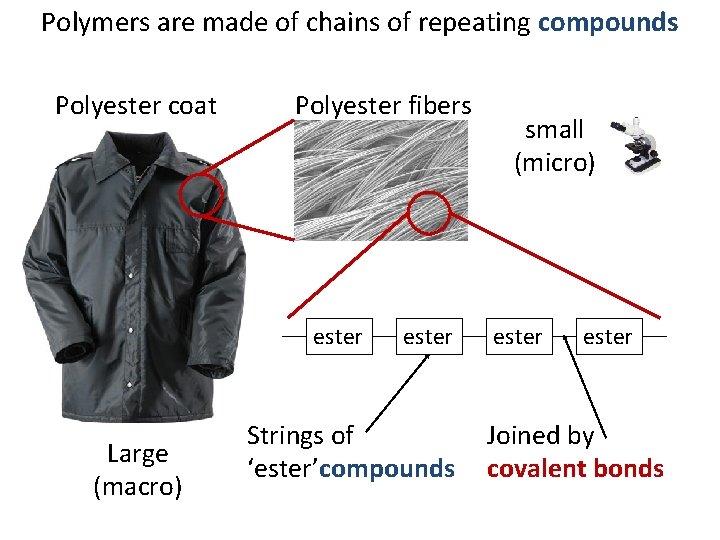 Polymers are made of chains of repeating compounds

Polyester coat

Polyester fibers

small (micro)

ester

ester

ester

ester

Large (macro)

Strings of 'ester'compounds

Joined by covalent bonds